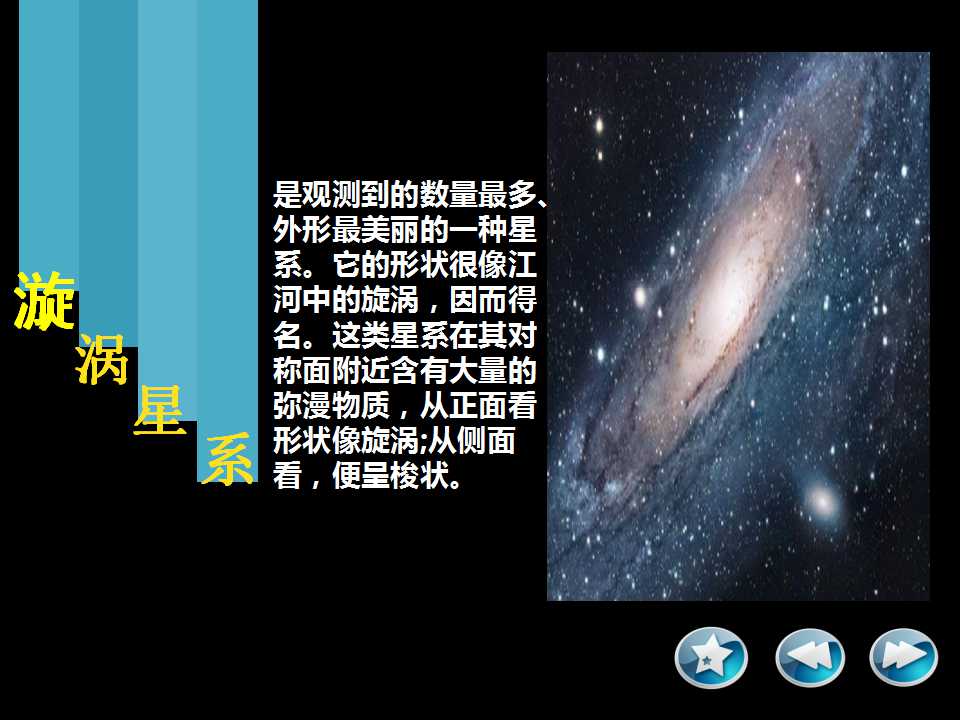 漩
涡
星
系

是观测到的数量最多、外形最美丽的一种星系。它的形状很像江河中的旋涡，因而得名。这类星系在其对称面附近含有大量的弥漫物质，从正面看形状像旋涡;从侧面看，便呈梭状。